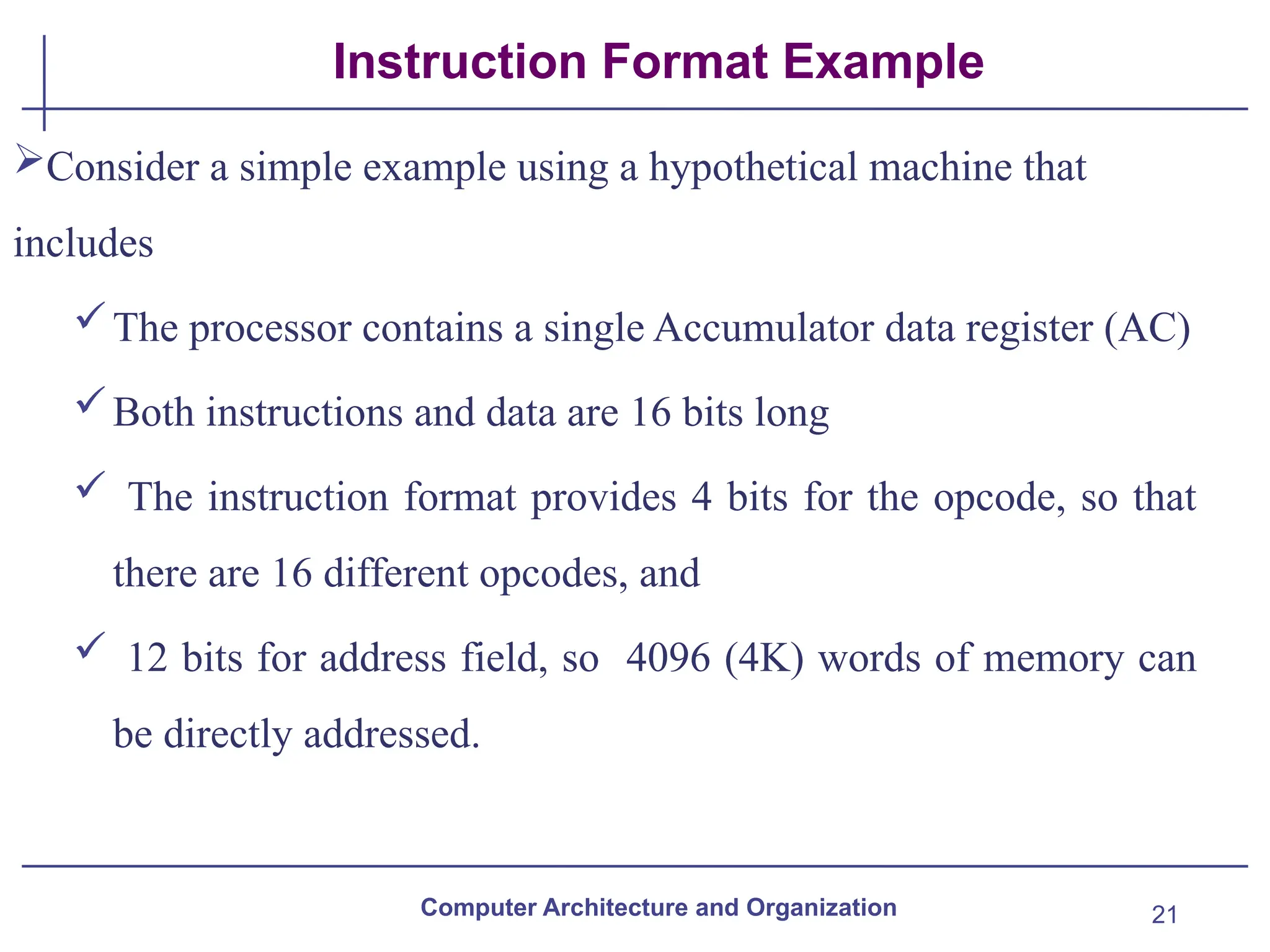 Instruction Format Example

➢Consider a simple example using a hypothetical machine that includes

✓ The processor contains a single Accumulator data register (AC)

✓ Both instructions and data are 16 bits long

✓ The instruction format provides 4 bits for the opcode, so that there are 16 different opcodes, and

✓ 12 bits for address field, so 4096 (4K) words of memory can be directly addressed.

Computer Architecture and Organization

21